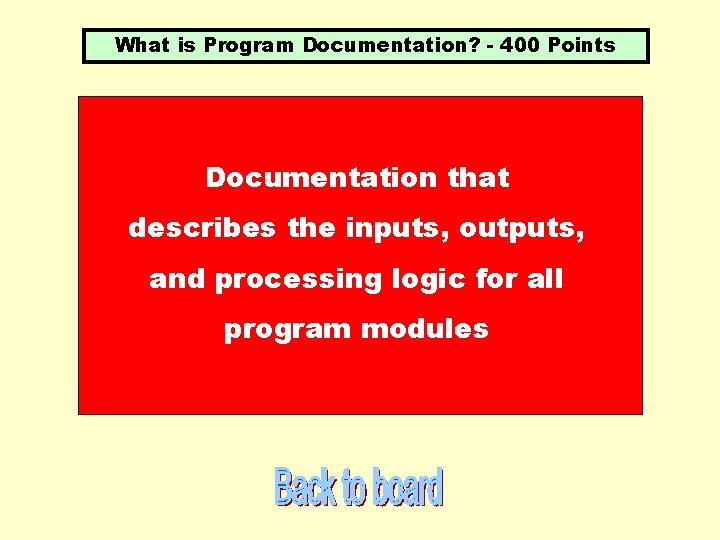 What is Program Documentation? - 400 Points

Documentation that describes the inputs, outputs, and processing logic for all program modules

Back to board